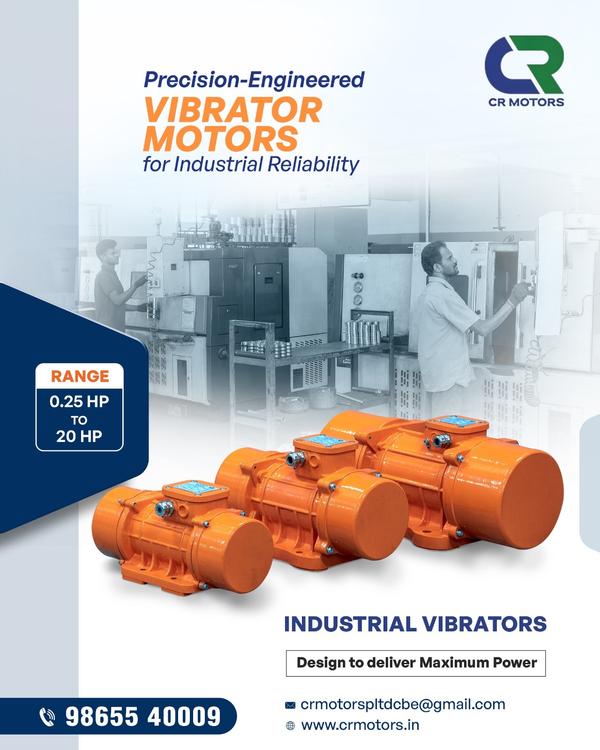 CR
CR MOTORS

Precision-Engineered
VIBRATOR MOTORS
for Industrial Reliability

RANGE
0.25 HP
TO
20 HP

INDUSTRIAL VIBRATORS

Design to deliver Maximum Power

98655 40009

crmotorspltdcbe@gmail.com
www.crmotors.in